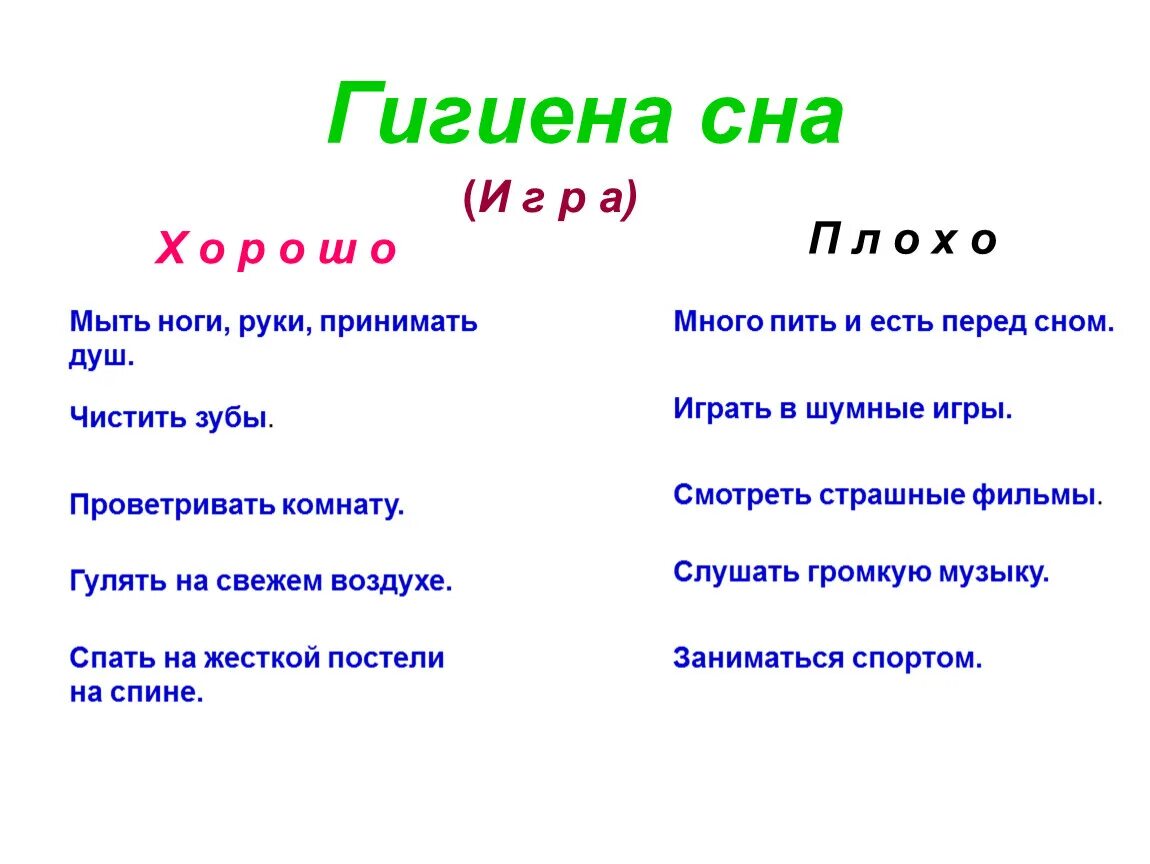 Гигиена сна

(И г р а)

Х о р о ш о

Мыть ноги, руки, принимать душ.

Чистить зубы.

Проветривать комнату.

Гулять на свежем воздухе.

Спать на жесткой постели на спине.

П л о х о

Много пить и есть перед сном.

Играть в шумные игры.

Смотреть страшные фильмы.

Слушать громкую музыку.

Заниматься спортом.